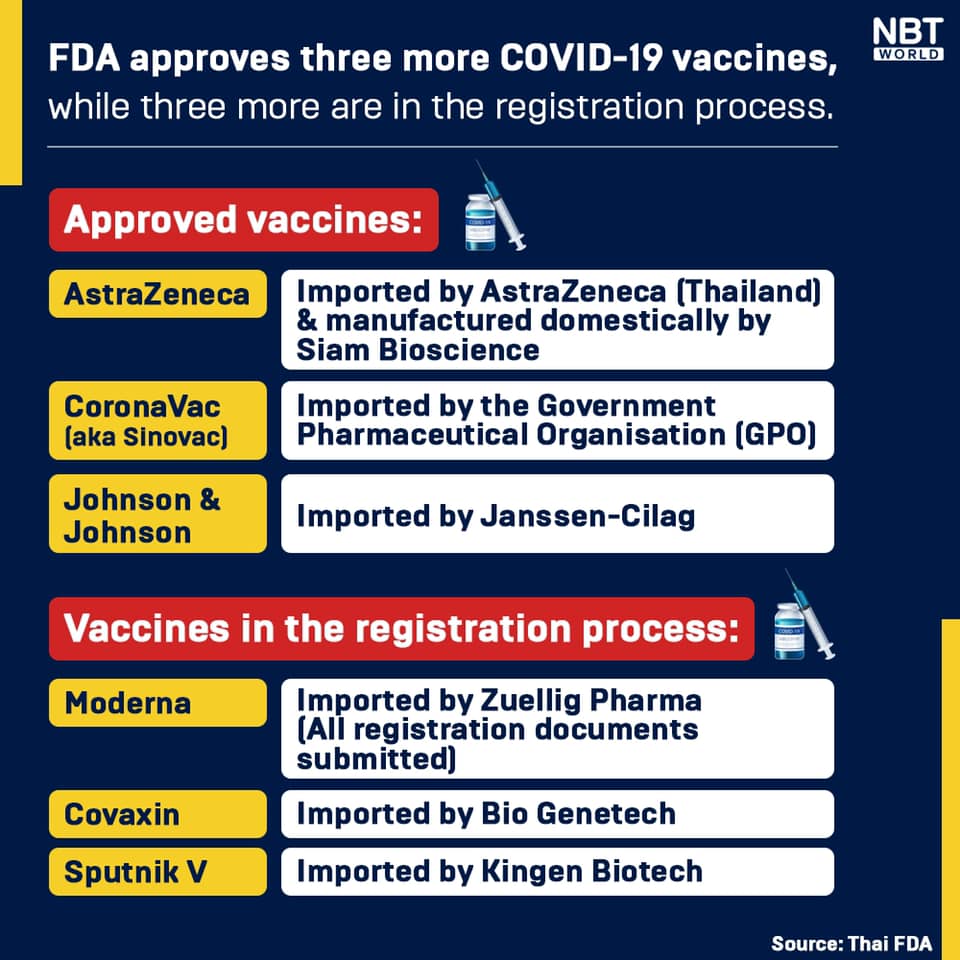 NBT WORLD

FDA approves three more COVID-19 vaccines, while three more are in the registration process.

Approved vaccines:

COVID-19 VACCINE

| | |
|---|---|
| AstraZeneca | Imported by AstraZeneca (Thailand) & manufactured domestically by Siam Bioscience |
| CoronaVac (aka Sinovac) | Imported by the Government Pharmaceutical Organisation (GPO) |
| Johnson & Johnson | Imported by Janssen-Cilag |

Vaccines in the registration process:

COVID-19 VACCINE

| | |
|---|---|
| Moderna | Imported by Zuellig Pharma (All registration documents submitted) |
| Covaxin | Imported by Bio Genetech |
| Sputnik V | Imported by Kingen Biotech |

Source: Thai FDA